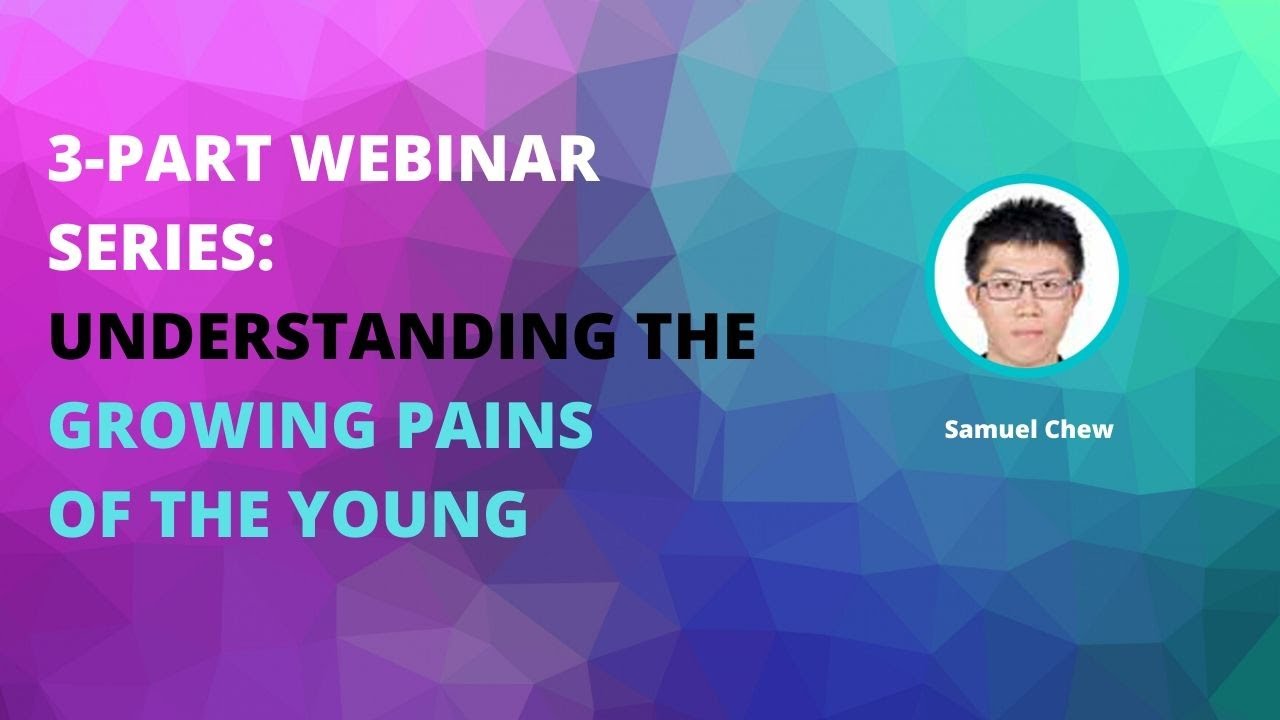 3-PART WEBINAR SERIES:
UNDERSTANDING THE GROWING PAINS OF THE YOUNG

Samuel Chew